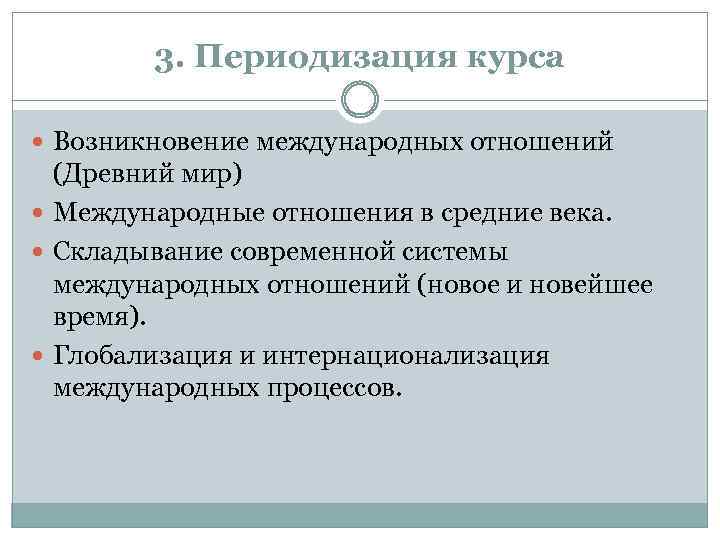 3. Периодизация курса

- Возникновение международных отношений (Древний мир)
- Международные отношения в средние века.
- Складывание современной системы международных отношений (новое и новейшее время).
- Глобализация и интернационализация международных процессов.